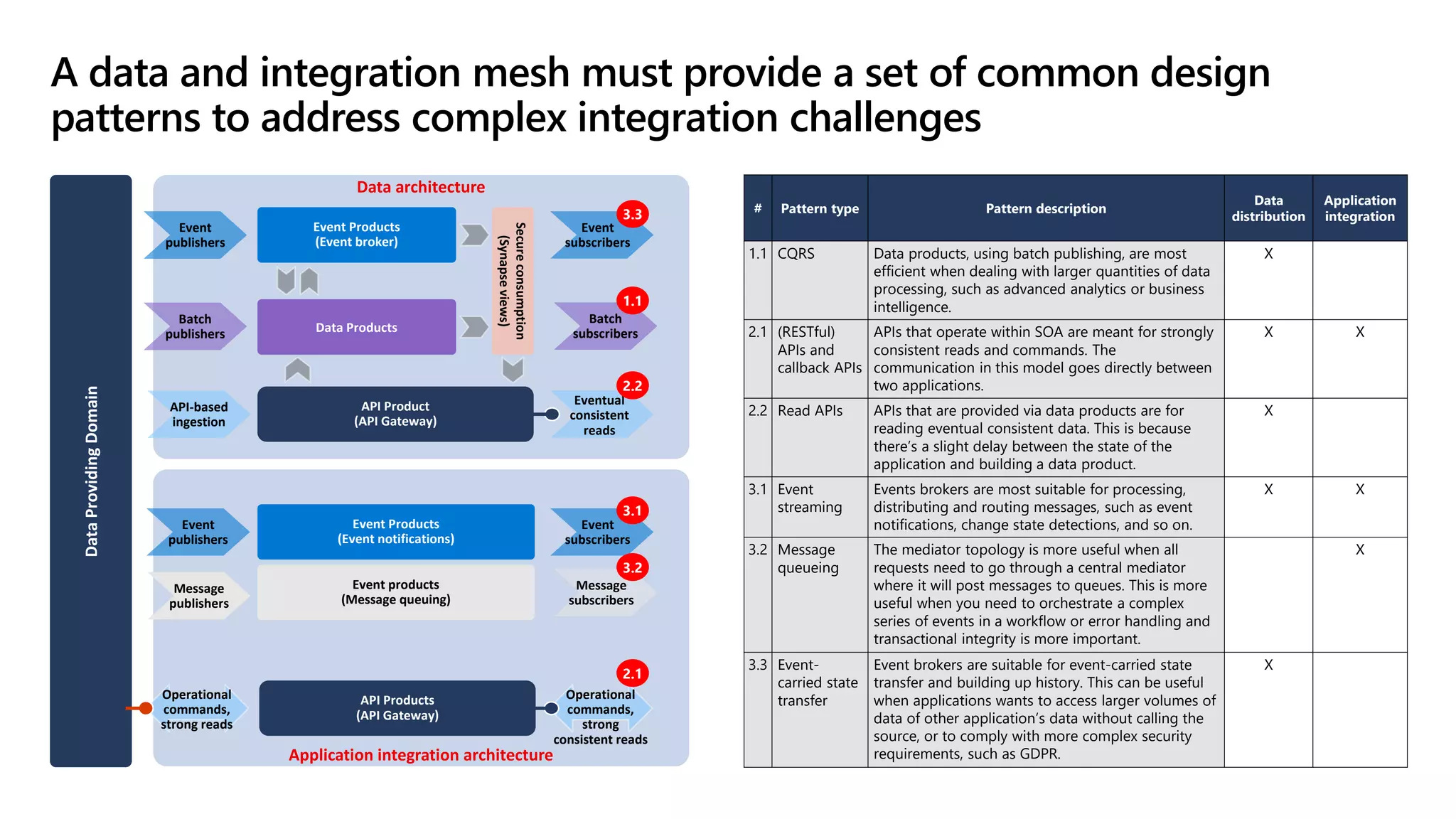 A data and integration mesh must provide a set of common design patterns to address complex integration challenges

Data Providing Domain

Data architecture

Event publishers

Event Products (Event broker)

Secure consumption (Synapse views)

3.3

Event subscribers

Batch publishers

Data Products

1.1

Batch subscribers

API-based ingestion

API Product (API Gateway)

2.2

Eventual consistent reads

Event publishers

Event Products (Event notifications)

3.1

Event subscribers

Message publishers

Event products (Message queuing)

3.2

Message subscribers

Operational commands, strong reads

API Products (API Gateway)

2.1

Operational commands, strong consistent reads

Application integration architecture

| # | Pattern type | Pattern description | Data distribution | Application integration |
|---|---|---|---|---|
| 1.1 | CQRS | Data products, using batch publishing, are most efficient when dealing with larger quantities of data processing, such as advanced analytics or business intelligence. | X | |
| 2.1 | (RESTful) APIs and callback APIs | APIs that operate within SOA are meant for strongly consistent reads and commands. The communication in this model goes directly between two applications. | X | X |
| 2.2 | Read APIs | APIs that are provided via data products are for reading eventual consistent data. This is because there's a slight delay between the state of the application and building a data product. | X | |
| 3.1 | Event streaming | Events brokers are most suitable for processing, distributing and routing messages, such as event notifications, change state detections, and so on. | X | X |
| 3.2 | Message queueing | The mediator topology is more useful when all requests need to go through a central mediator where it will post messages to queues. This is more useful when you need to orchestrate a complex series of events in a workflow or error handling and transactional integrity is more important. | | X |
| 3.3 | Event-carried state transfer | Event brokers are suitable for event-carried state transfer and building up history. This can be useful when applications wants to access larger volumes of data of other application's data without calling the source, or to comply with more complex security requirements, such as GDPR. | X | |